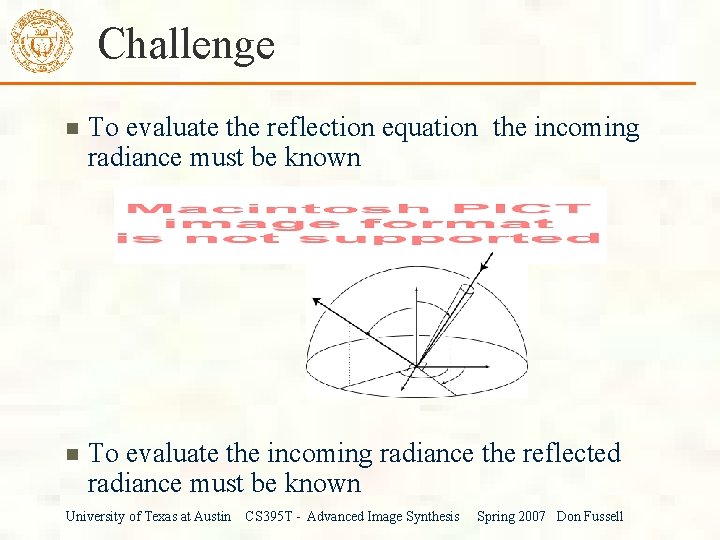 Challenge

To evaluate the reflection equation the incoming radiance must be known

Macintosh PICT image format is not supported

To evaluate the incoming radiance the reflected radiance must be known

University of Texas at Austin CS395T - Advanced Image Synthesis Spring 2007 Don Fussell